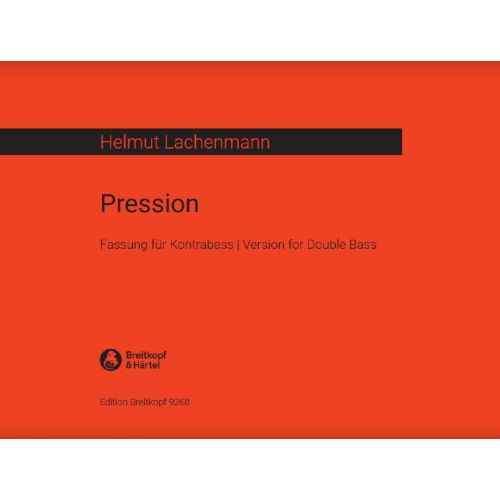 Helmut Lachenmann

Pression

Fassung für Kontrabass | Version for Double Bass

Breitkopf & Härtel

Edition Breitkopf 9268